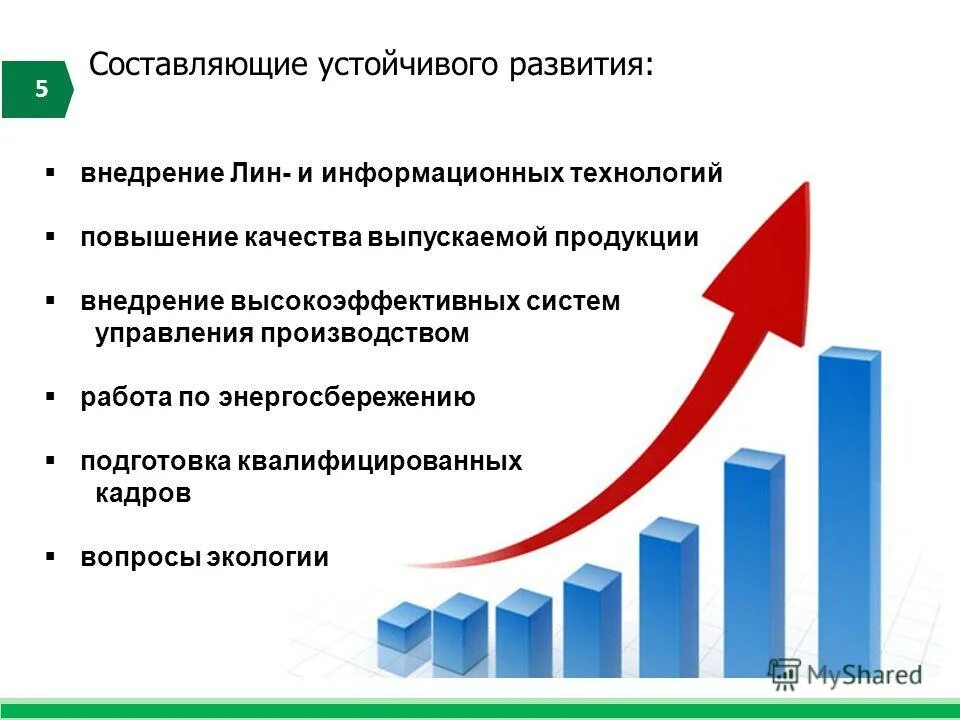 5

Составляющие устойчивого развития:

▪ внедрение Лин- и информационных технологий

▪ повышение качества выпускаемой продукции

▪ внедрение высокоэффективных систем управления производством

▪ работа по энергосбережению

▪ подготовка квалифицированных кадров

▪ вопросы экологии

MyShared